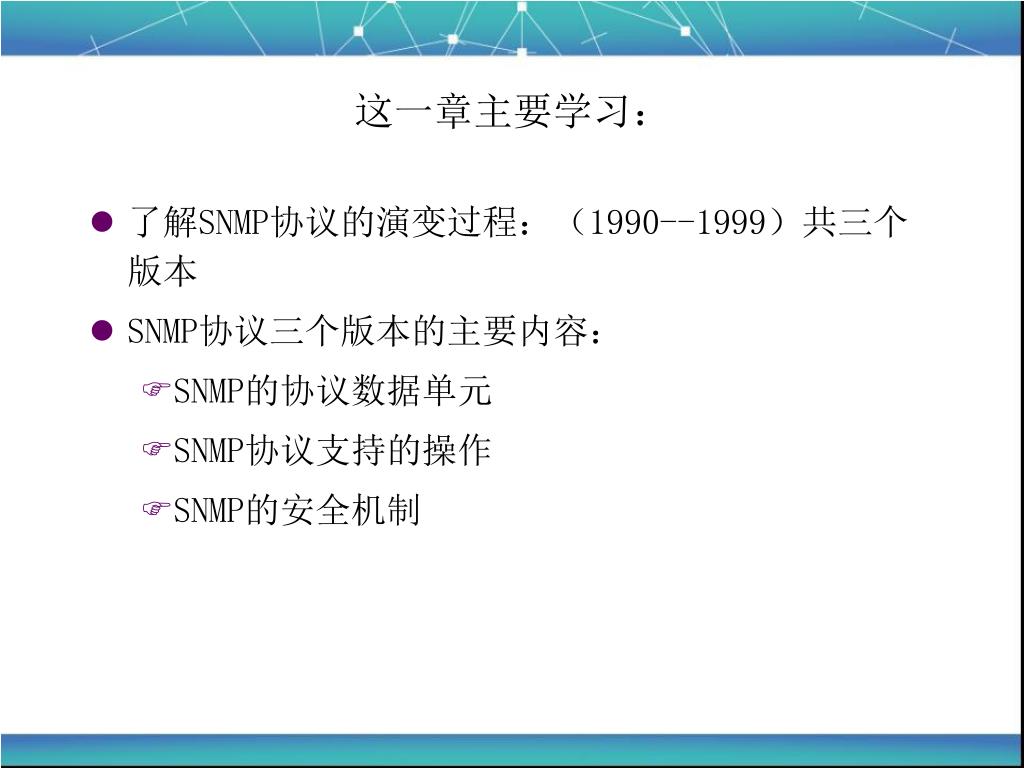 这一章主要学习：

● 了解SNMP协议的演变过程：（1990--1999）共三个版本

● SNMP协议三个版本的主要内容：

☞SNMP的协议数据单元

☞SNMP协议支持的操作

☞SNMP的安全机制